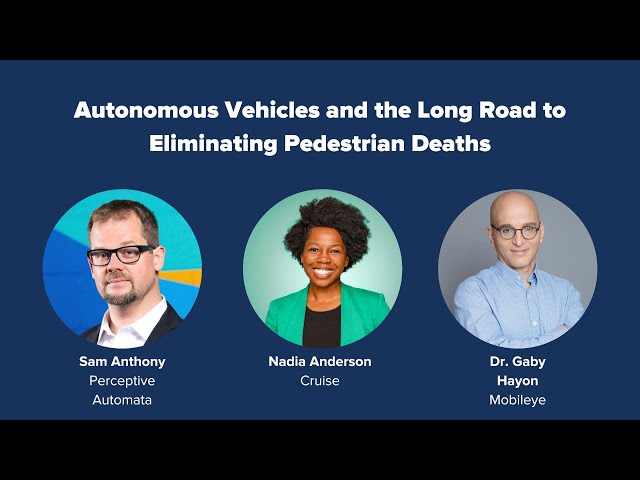 Autonomous Vehicles and the Long Road to Eliminating Pedestrian Deaths

Sam Anthony
Perceptive Automata

Nadia Anderson
Cruise

Dr. Gaby Hayon
Mobileye